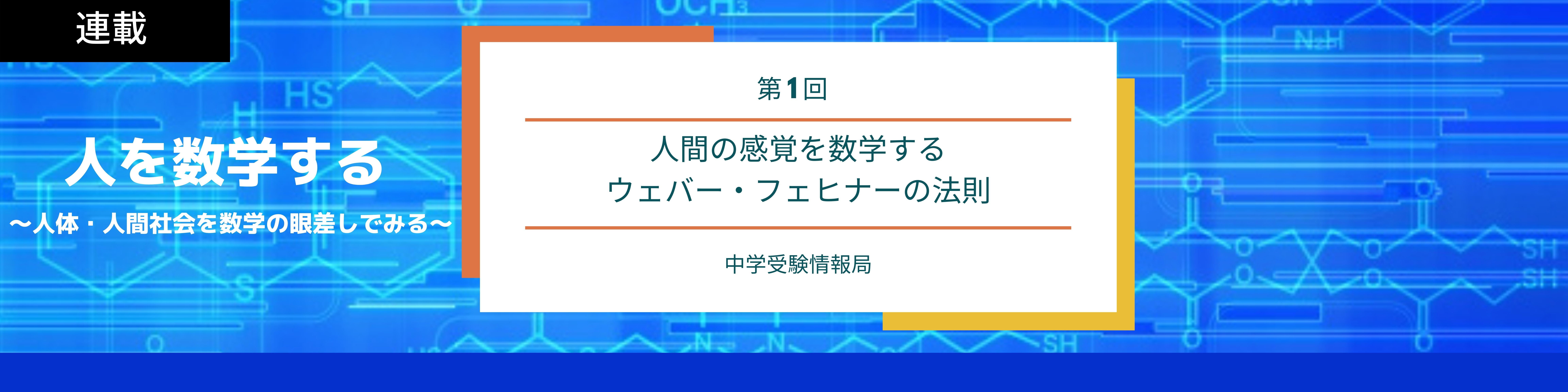 連載

人を数学する
〜人体・人間社会を数学の眼差しでみる〜

第1回

人間の感覚を数学する
ウェバー・フェヒナーの法則

中学受験情報局